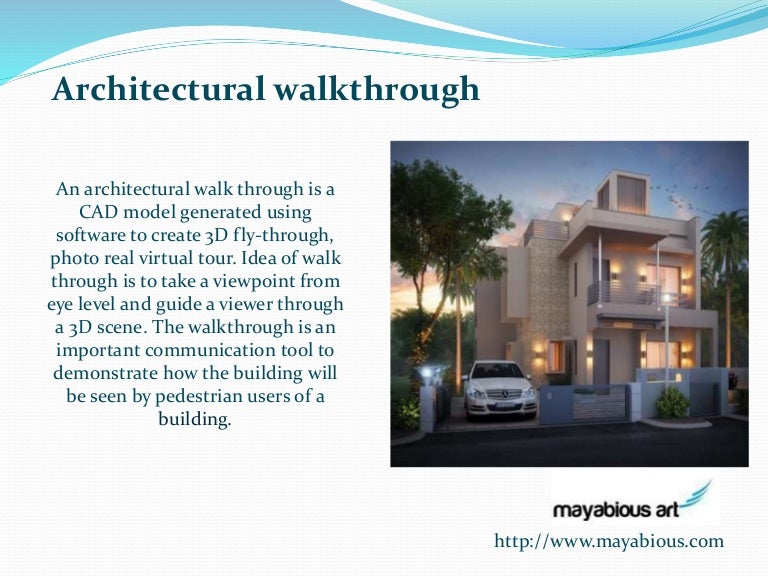 Architectural walkthrough

An architectural walk through is a CAD model generated using software to create 3D fly-through, photo real virtual tour. Idea of walk through is to take a viewpoint from eye level and guide a viewer through a 3D scene. The walkthrough is an important communication tool to demonstrate how the building will be seen by pedestrian users of a building.

mayabious art

http://www.mayabious.com